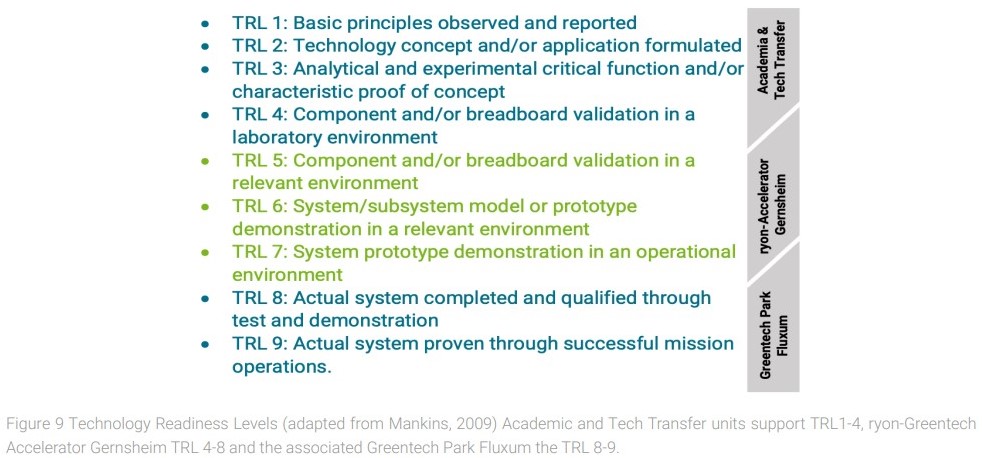 - TRL 1: Basic principles observed and reported
- TRL 2: Technology concept and/or application formulated
- TRL 3: Analytical and experimental critical function and/or characteristic proof of concept
- TRL 4: Component and/or breadboard validation in a laboratory environment
- TRL 5: Component and/or breadboard validation in a relevant environment
- TRL 6: System/subsystem model or prototype demonstration in a relevant environment
- TRL 7: System prototype demonstration in an operational environment
- TRL 8: Actual system completed and qualified through test and demonstration
- TRL 9: Actual system proven through successful mission operations.

Academia & Tech Transfer

ryon-Accelerator Gernsheim

Greentech Park Fluxum

Figure 9 Technology Readiness Levels (adapted from Mankins, 2009) Academic and Tech Transfer units support TRL1-4, ryon-Greentech Accelerator Gernsheim TRL 4-8 and the associated Greentech Park Fluxum the TRL 8-9.